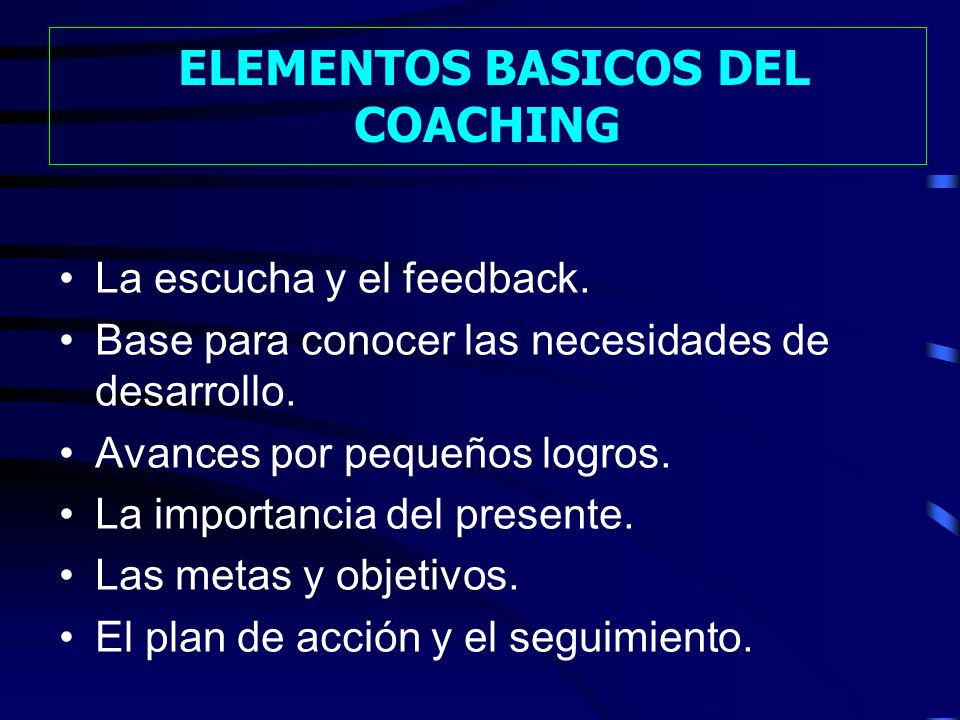 ELEMENTOS BASICOS DEL COACHING

• La escucha y el feedback.
• Base para conocer las necesidades de desarrollo.
• Avances por pequeños logros.
• La importancia del presente.
• Las metas y objetivos.
• El plan de acción y el seguimiento.